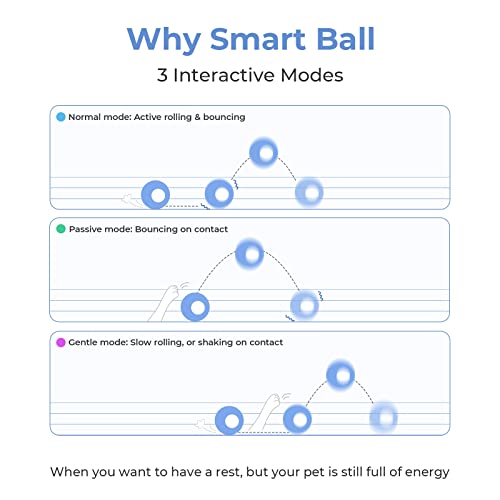 Why Smart Ball

3 Interactive Modes

Normal mode: Active rolling & bouncing

Passive mode: Bouncing on contact

Gentle mode: Slow rolling, or shaking on contact

When you want to have a rest, but your pet is still full of energy